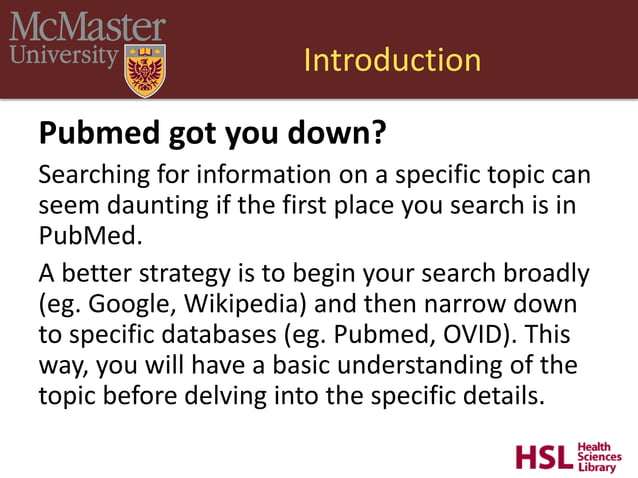 McMaster University

Introduction

Pubmed got you down?

Searching for information on a specific topic can seem daunting if the first place you search is in PubMed.

A better strategy is to begin your search broadly (eg. Google, Wikipedia) and then narrow down to specific databases (eg. Pubmed, OVID). This way, you will have a basic understanding of the topic before delving into the specific details.

HSL Health Sciences Library